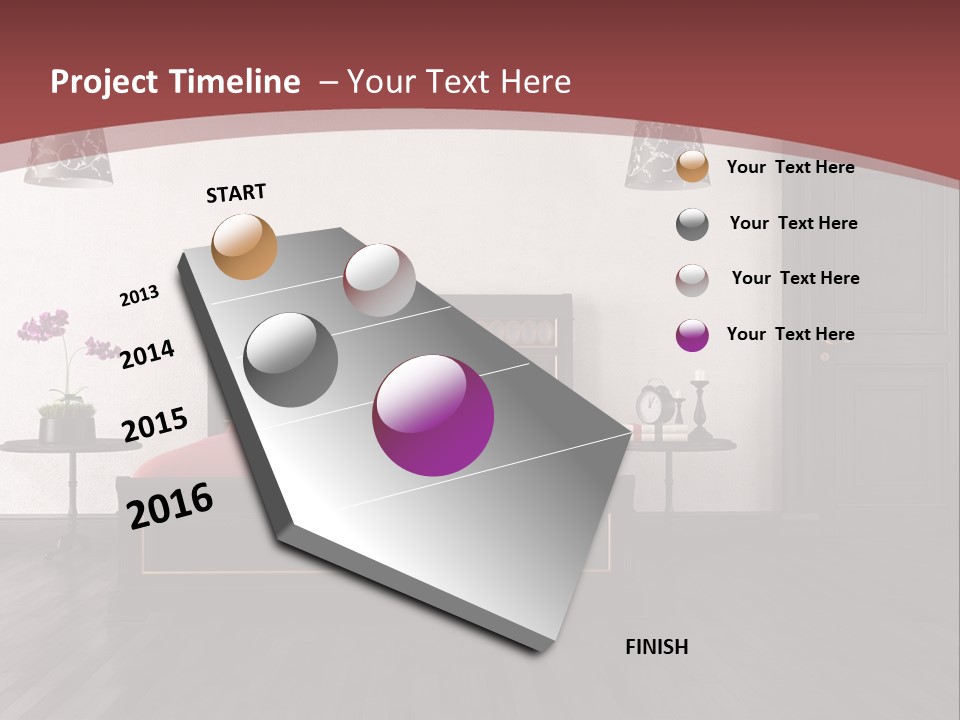 Project Timeline – Your Text Here

START

2013

2014

2015

2016

FINISH

Your Text Here

Your Text Here

Your Text Here

Your Text Here